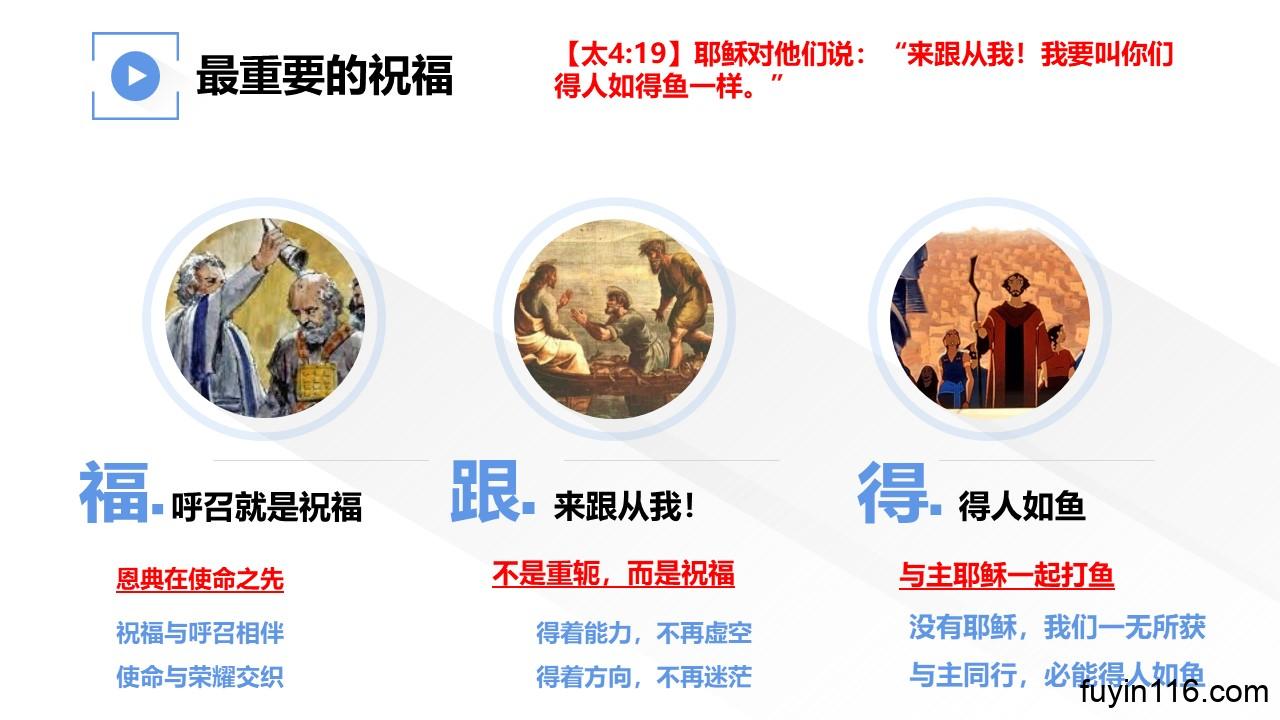 最重要的祝福

【太4:19】耶稣对他们说：“来跟从我！我要叫你们得人如得鱼一样。”

福. 呼召就是祝福

恩典在使命之先

祝福与呼召相伴

使命与荣耀交织

跟. 来跟从我！

不是重轭，而是祝福

得着能力，不再虚空

得着方向，不再迷茫

得. 得人如鱼

与主耶稣一起打鱼

没有耶稣，我们一无所获

与主同行，必能得人如鱼

fuyin116.com